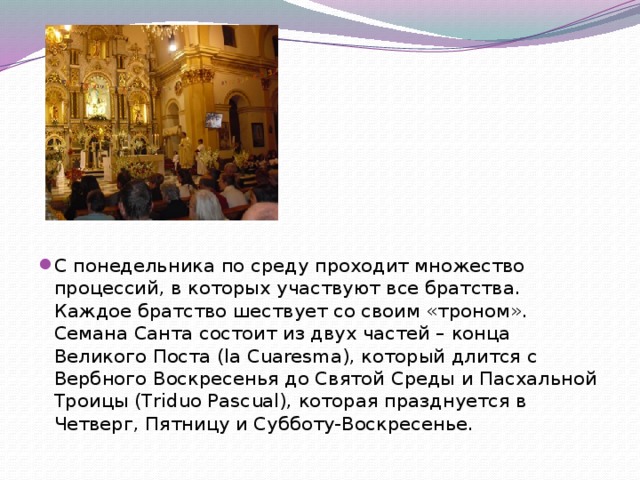 С понедельника по среду проходит множество процессий, в которых участвуют все братства. Каждое братство шествует со своим «троном». Семана Санта состоит из двух частей – конца Великого Поста (la Cuaresma), который длится с Вербного Воскресенья до Святой Среды и Пасхальной Троицы (Triduo Pascual), которая празднуется в Четверг, Пятницу и Субботу-Воскресенье.